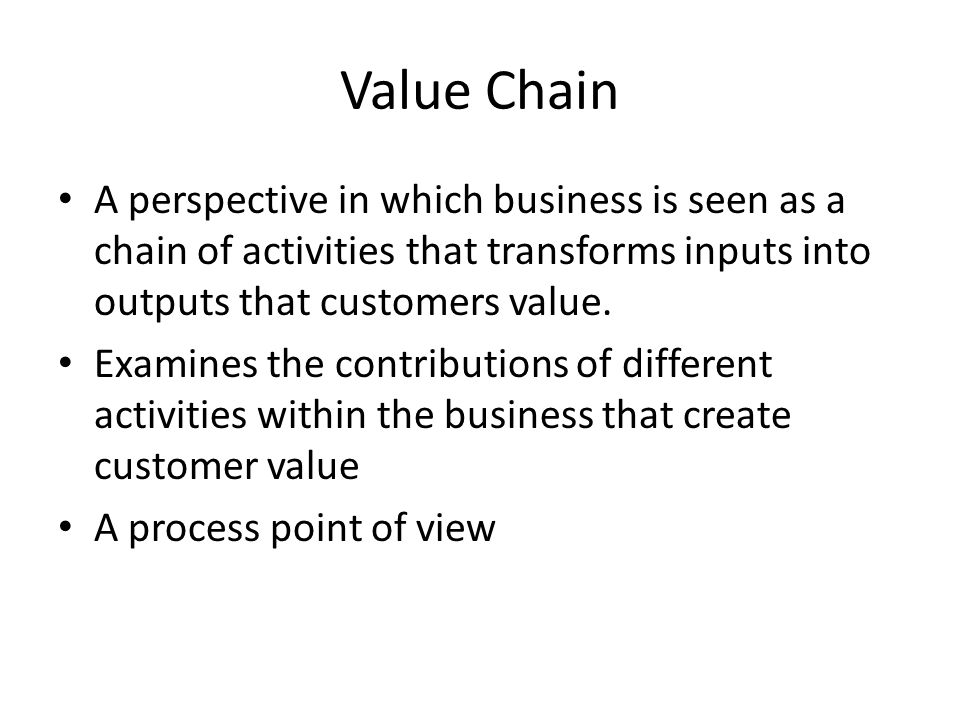 Value Chain

• A perspective in which business is seen as a chain of activities that transforms inputs into outputs that customers value.

• Examines the contributions of different activities within the business that create customer value

• A process point of view